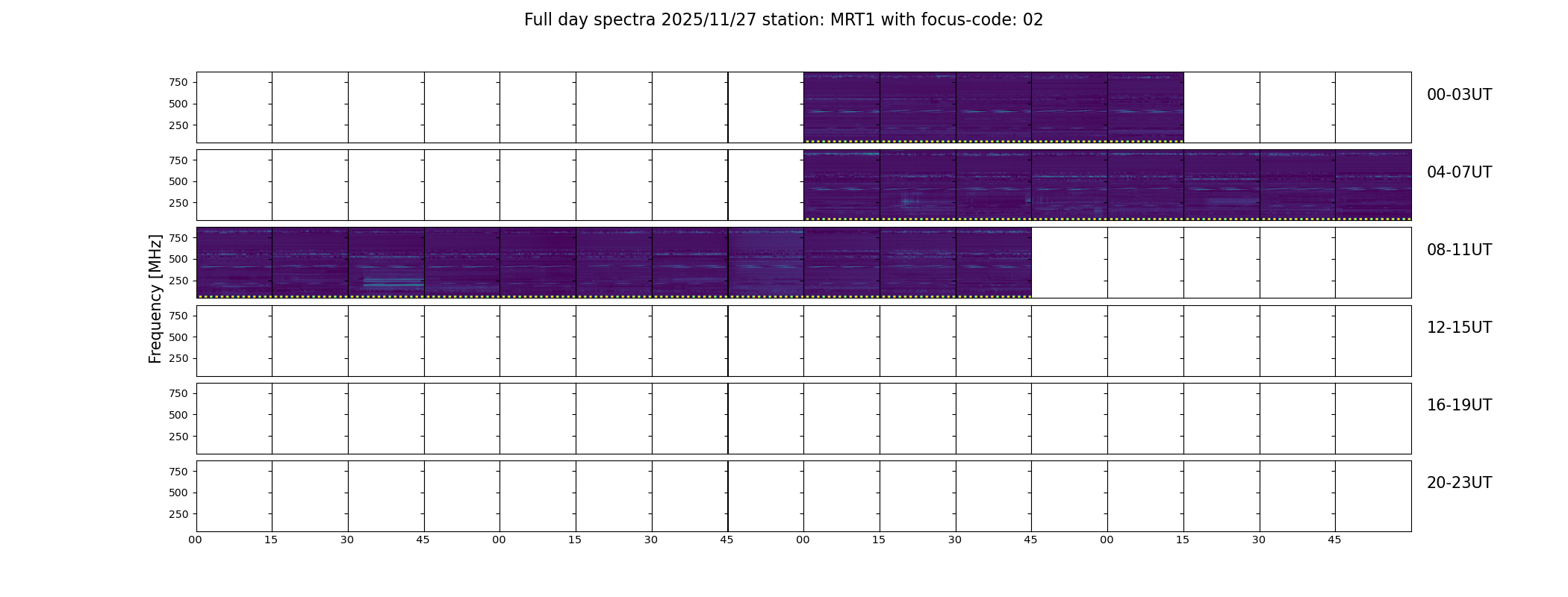 Full day spectra 2025/11/27 station: MRT1 with focus-code: 02

Frequency [MHz]

750
500
250
00-03UT

750
500
250
04-07UT

750
500
250
08-11UT

750
500
250
12-15UT

750
500
250
16-19UT

750
500
250
20-23UT

00 15 30 45 00 15 30 45 00 15 30 45 00 15 30 45